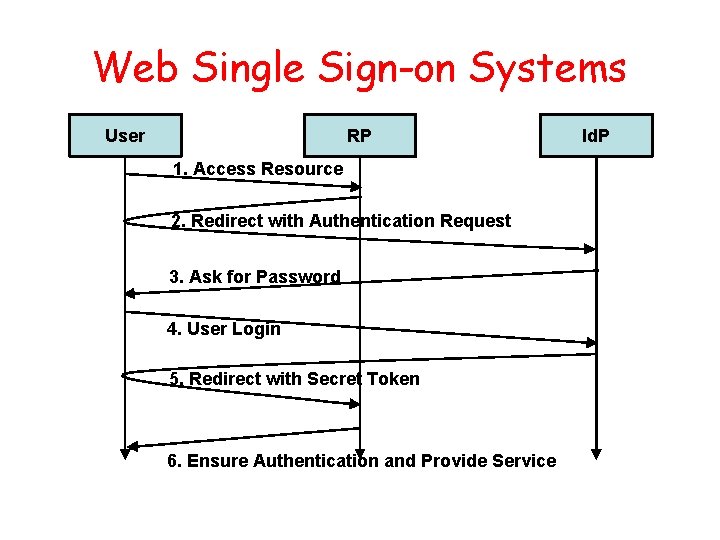 Web Single Sign-on Systems

User

RP

IdP

1. Access Resource

2. Redirect with Authentication Request

3. Ask for Password

4. User Login

5. Redirect with Secret Token

6. Ensure Authentication and Provide Service